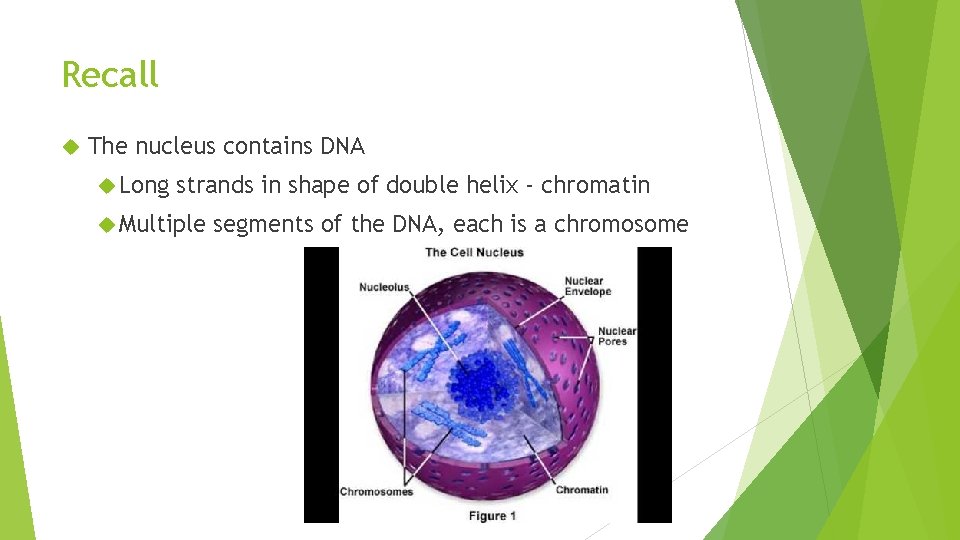 Recall

The nucleus contains DNA

Long strands in shape of double helix - chromatin

Multiple segments of the DNA, each is a chromosome

The Cell Nucleus

Nucleolus

Nuclear Envelope

Nuclear Pores

Chromosomes

Chromatin

Figure 1